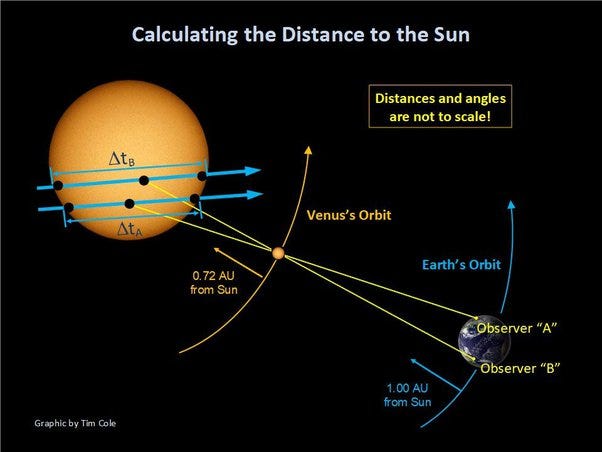 Calculating the Distance to the Sun

Distances and angles are not to scale!

$\Delta t_B$

$\Delta t_A$

Venus's Orbit

0.72 AU from Sun

Earth's Orbit

Observer "A"

Observer "B"

1.00 AU from Sun

Graphic by Tim Cole